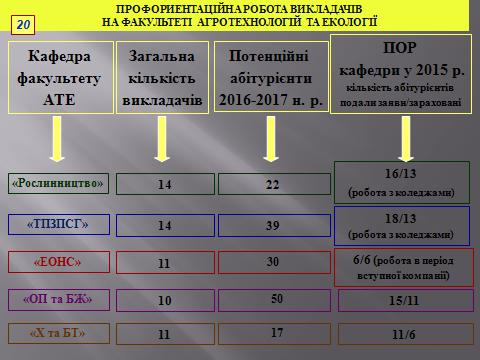 20

ПРОФОРИЕНТАЦІЙНА РОБОТА ВИКЛАДАЧІВ НА ФАКУЛЬТЕТІ АГРОТЕХНОЛОГІЙ ТА ЕКОЛОГІЇ

| Кафедра факультету АТЕ | Загальна кількість викладачів | Потенційні абітурієнти 2016-2017 н. р. | ПОР кафедри у 2015 р. кількість абітурієнтів подали заяви/зараховані |
|---|---|---|---|
| «Рослинництво» | 14 | 22 | 16/13 (робота з коледжами) |
| «ТПЗПСГ» | 14 | 39 | 18/13 (робота з коледжами) |
| «ЕОНС» | 11 | 30 | 6/6 (робота в період вступної компанії) |
| «ОП та БЖ» | 10 | 50 | 15/11 |
| «Х та БТ» | 11 | 17 | 11/6 |